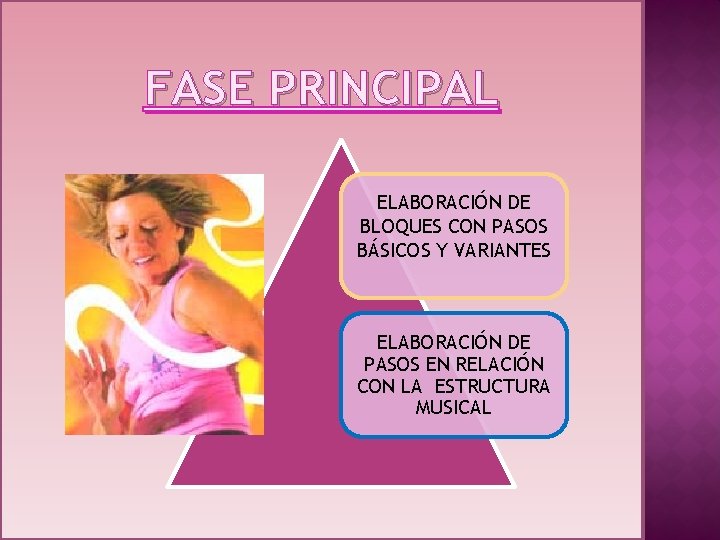 FASE PRINCIPAL

ELABORACIÓN DE BLOQUES CON PASOS BÁSICOS Y VARIANTES

ELABORACIÓN DE PASOS EN RELACIÓN CON LA ESTRUCTURA MUSICAL